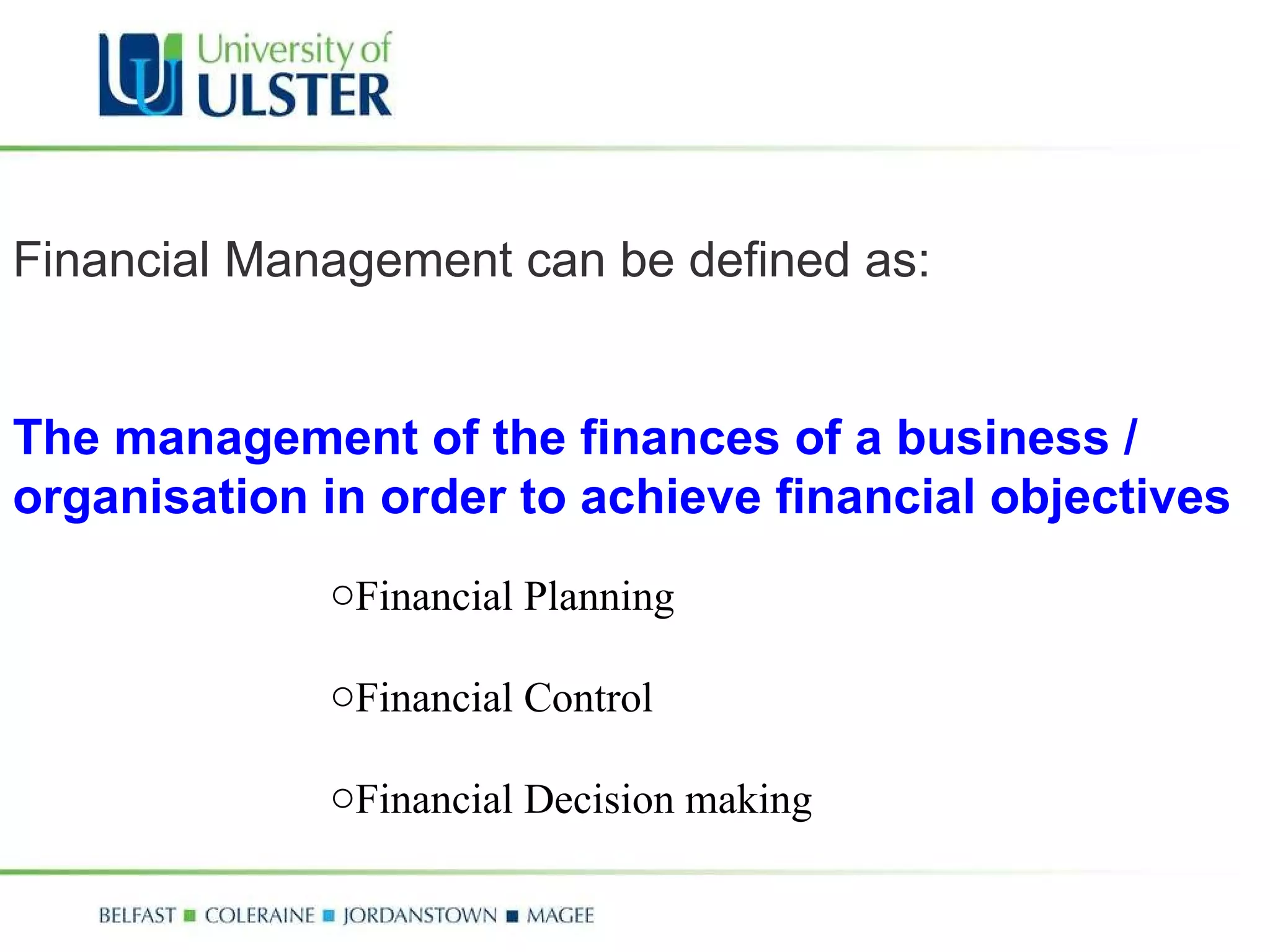 University of ULSTER

Financial Management can be defined as:

The management of the finances of a business / organisation in order to achieve financial objectives

○Financial Planning

○Financial Control

○Financial Decision making

BELFAST ■ COLERAINE ■ JORDANSTOWN ■ MAGEE